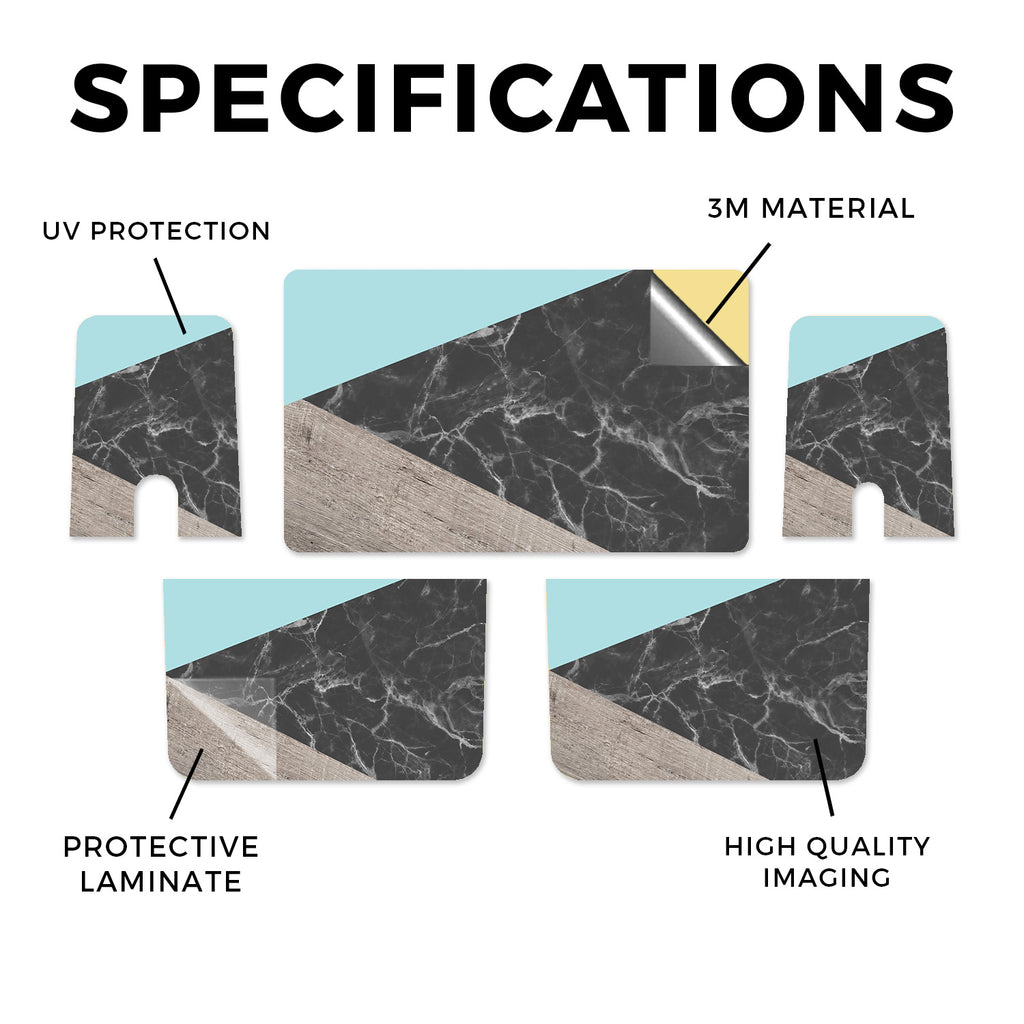 SPECIFICATIONS

UV PROTECTION

3M MATERIAL

PROTECTIVE LAMINATE

HIGH QUALITY IMAGING